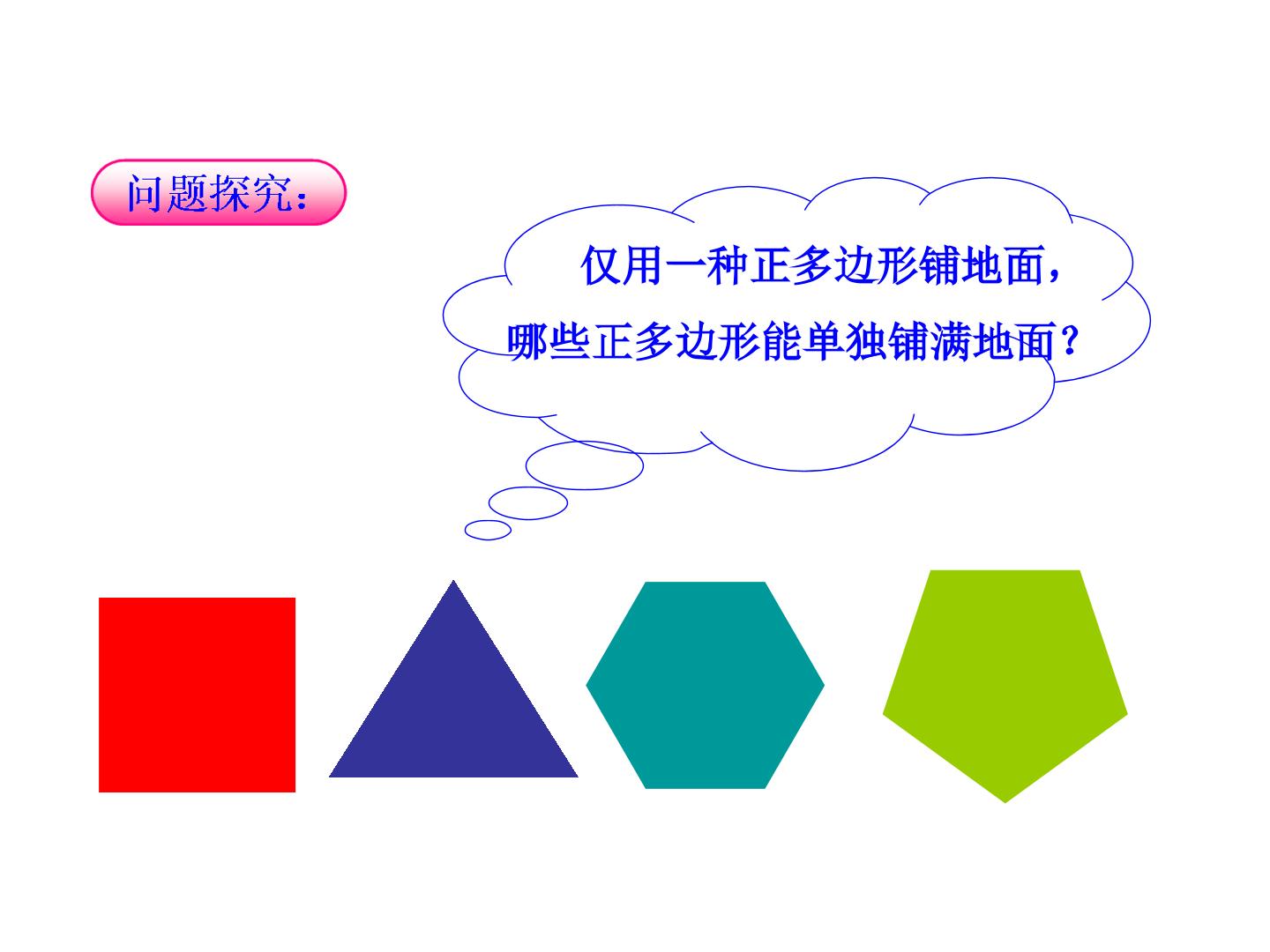 问题探究：

仅用一种正多边形铺地面，哪些正多边形能单独铺满地面？